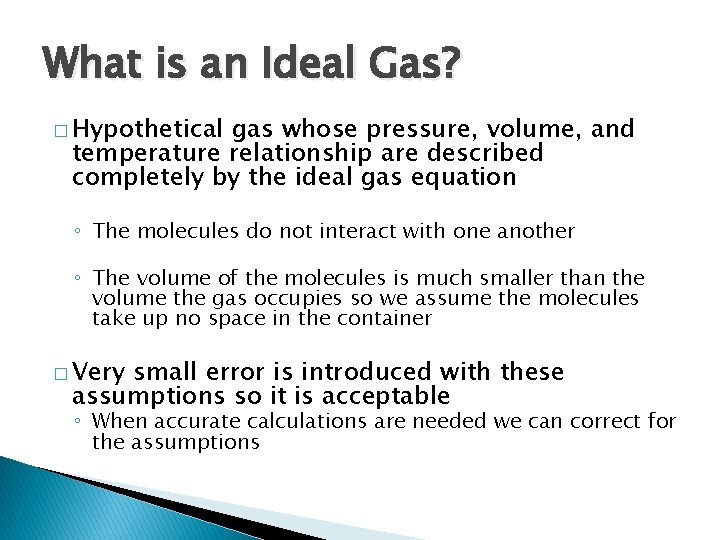 What is an Ideal Gas?

□ Hypothetical gas whose pressure, volume, and temperature relationship are described completely by the ideal gas equation

◦ The molecules do not interact with one another

◦ The volume of the molecules is much smaller than the volume the gas occupies so we assume the molecules take up no space in the container

□ Very small error is introduced with these assumptions so it is acceptable

◦ When accurate calculations are needed we can correct for the assumptions